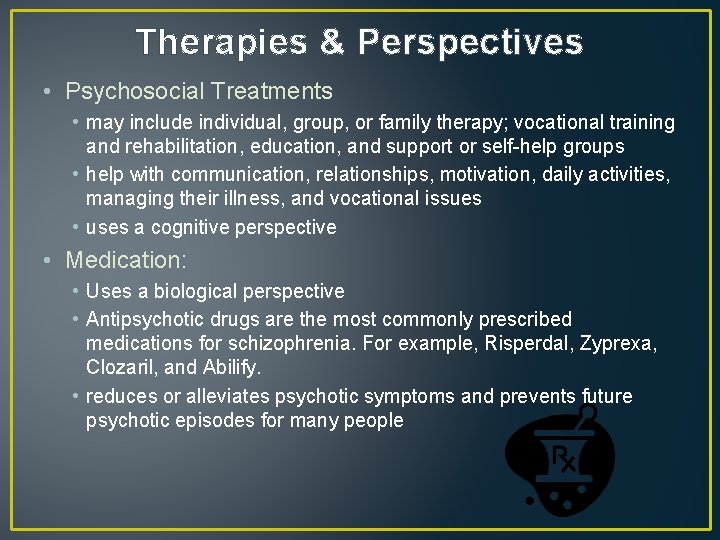 Therapies & Perspectives

• Psychosocial Treatments
  • may include individual, group, or family therapy; vocational training and rehabilitation, education, and support or self-help groups
  • help with communication, relationships, motivation, daily activities, managing their illness, and vocational issues
  • uses a cognitive perspective
• Medication:
  • Uses a biological perspective
  • Antipsychotic drugs are the most commonly prescribed medications for schizophrenia. For example, Risperdal, Zyprexa, Clozaril, and Abilify.
  • reduces or alleviates psychotic symptoms and prevents future psychotic episodes for many people

Rx